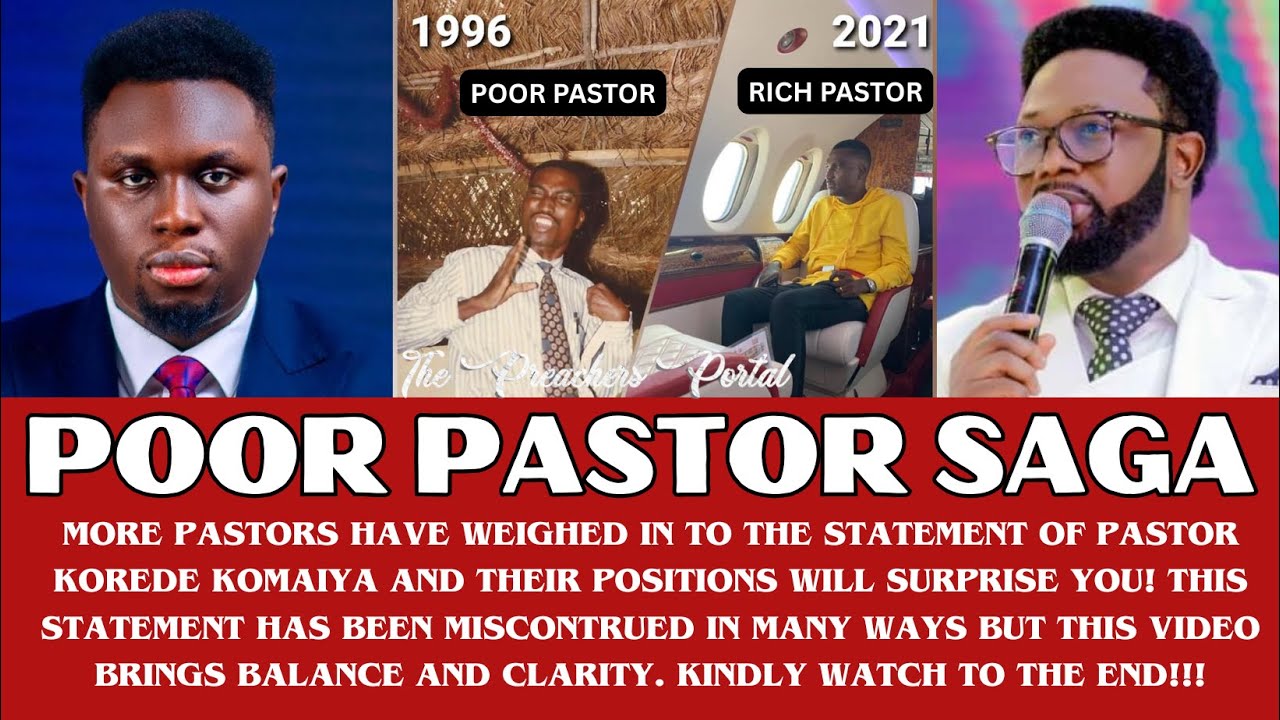 1996

POOR PASTOR

2021

RICH PASTOR

The Preachers Portal

POOR PASTOR SAGA

MORE PASTORS HAVE WEIGHED IN TO THE STATEMENT OF PASTOR KOREDE KOMAIYA AND THEIR POSITIONS WILL SURPRISE YOU! THIS STATEMENT HAS BEEN MISCONTRUED IN MANY WAYS BUT THIS VIDEO BRINGS BALANCE AND CLARITY. KINDLY WATCH TO THE END!!!